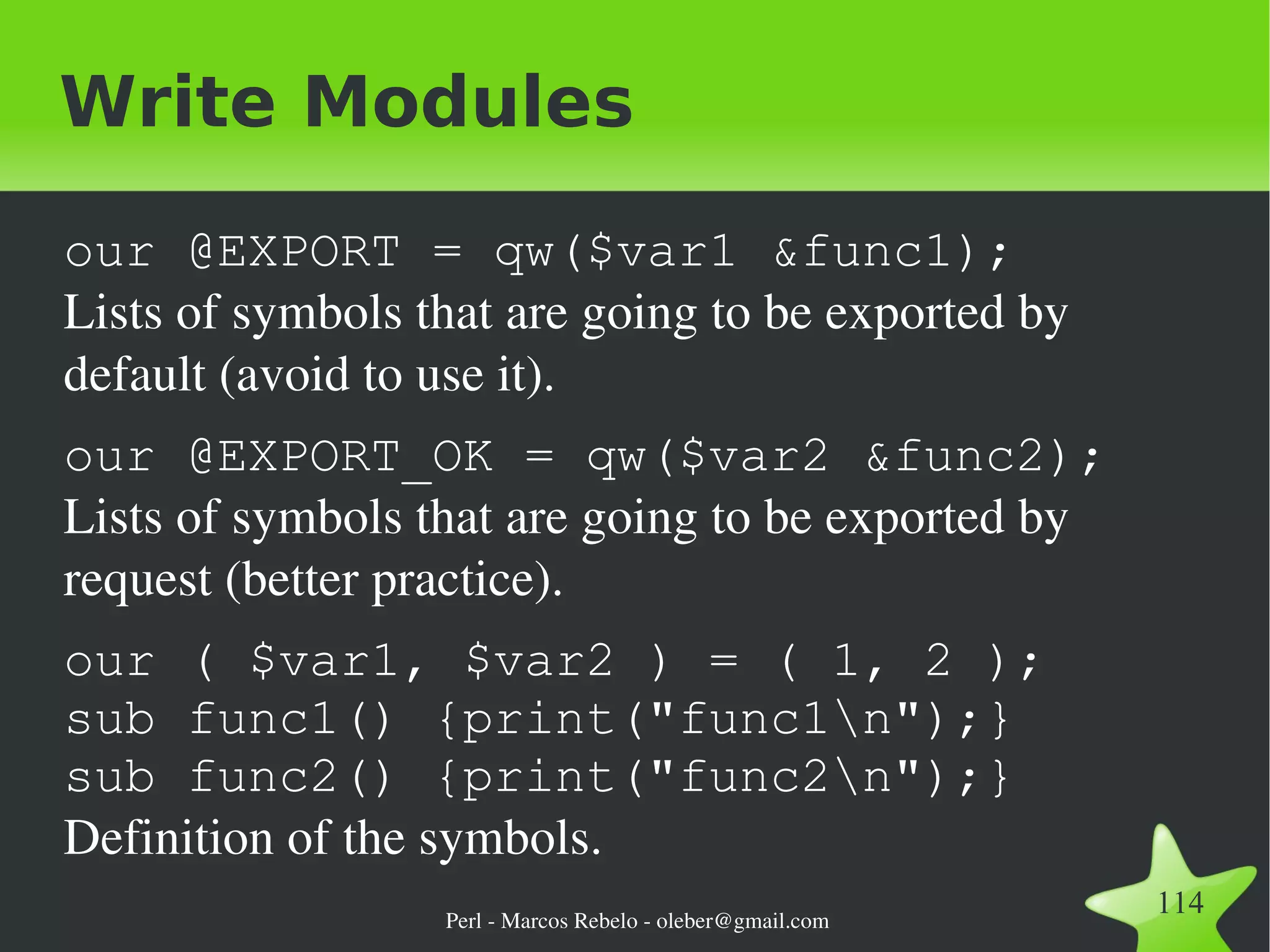 Write Modules

our @EXPORT = qw($var1 &func1);
Lists of symbols that are going to be exported by default (avoid to use it).

our @EXPORT_OK = qw($var2 &func2);
Lists of symbols that are going to be exported by request (better practice).

our ( $var1, $var2 ) = ( 1, 2 );
sub func1() {print("func1\n");}
sub func2() {print("func2\n");}
Definition of the symbols.

Perl - Marcos Rebelo - oleber@gmail.com

114